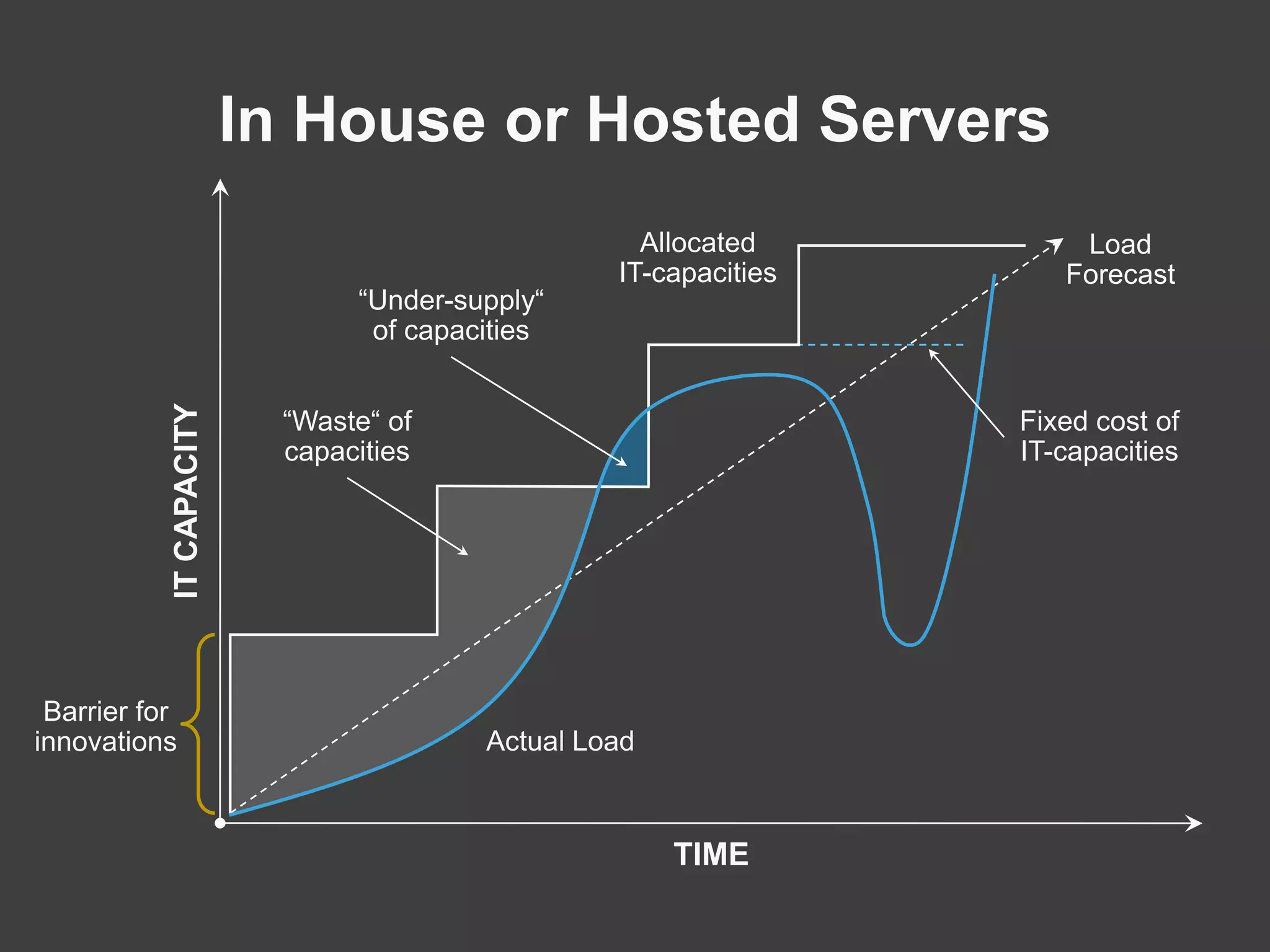 In House or Hosted Servers

IT CAPACITY

Allocated IT-capacities

Load Forecast

“Under-supply“ of capacities

“Waste“ of capacities

Fixed cost of IT-capacities

Barrier for innovations

Actual Load

TIME